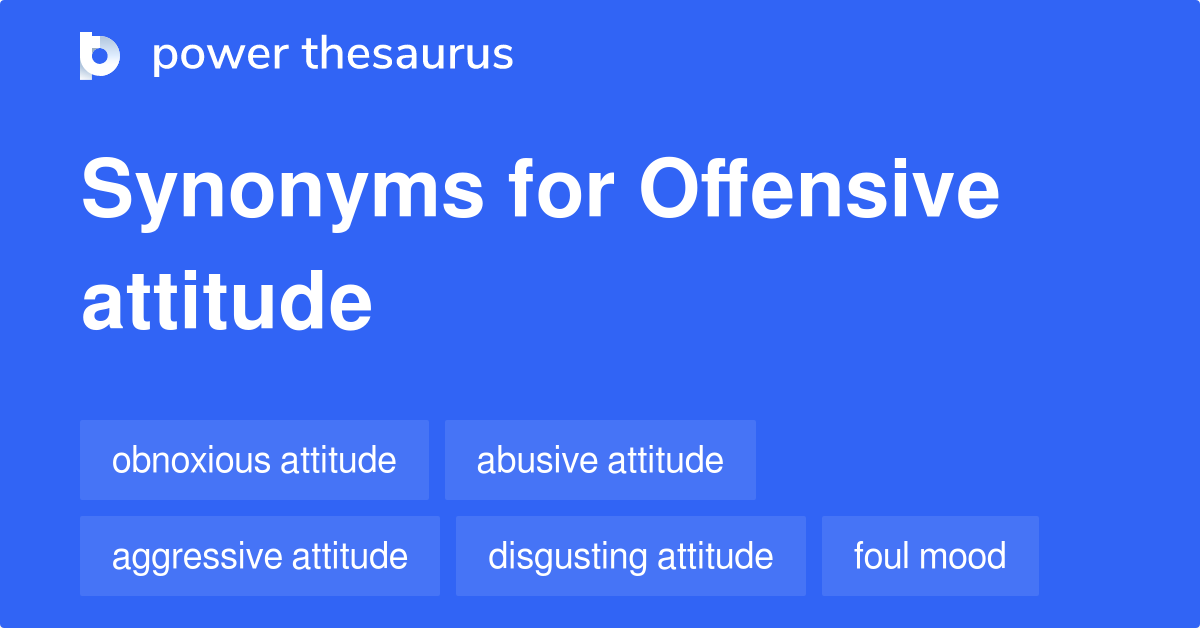 power thesaurus

Synonyms for Offensive attitude

obnoxious attitude
abusive attitude
aggressive attitude
disgusting attitude
foul mood